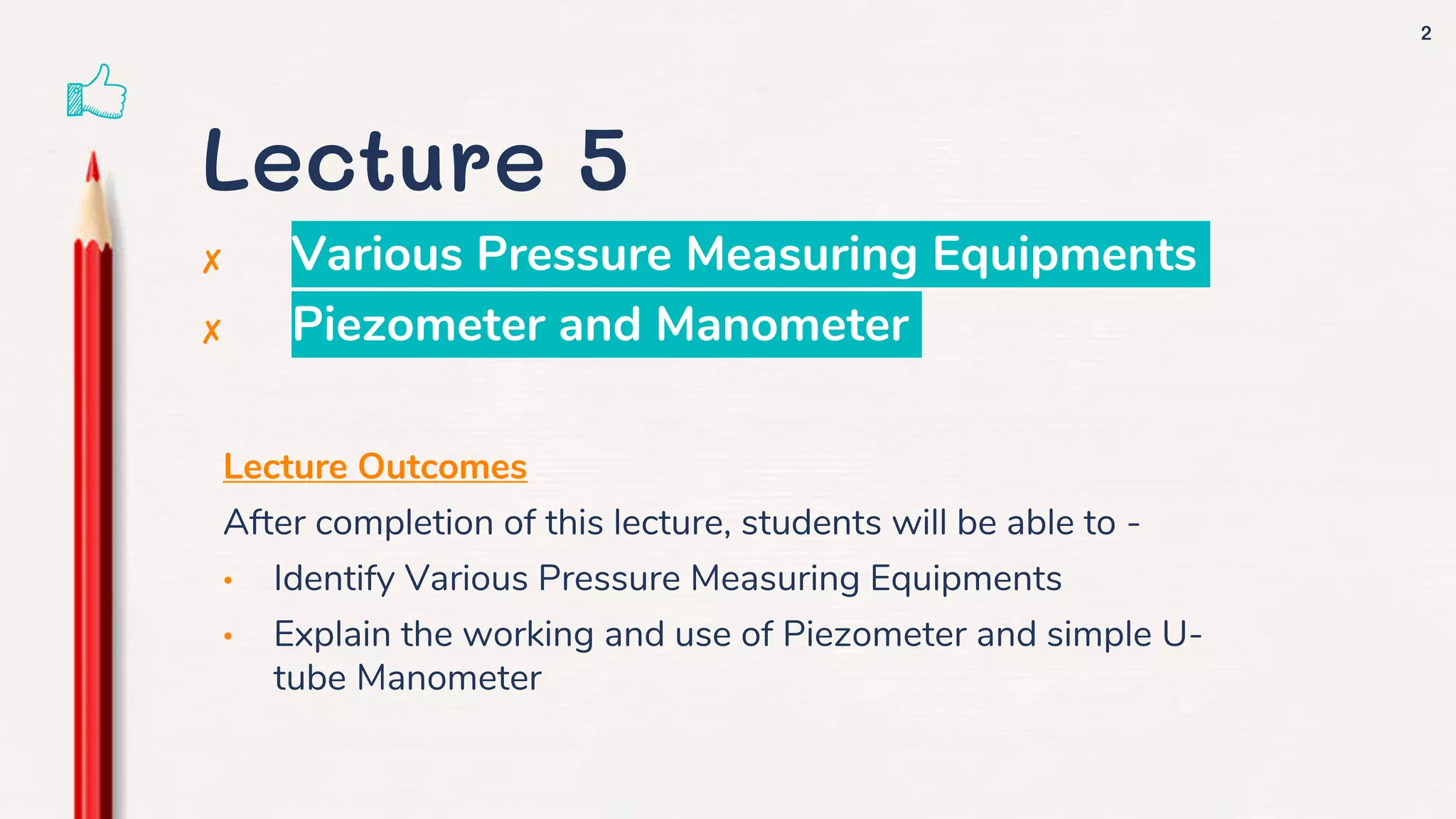 2

Lecture 5

✗ Various Pressure Measuring Equipments

✗ Piezometer and Manometer

Lecture Outcomes

After completion of this lecture, students will be able to -

• Identify Various Pressure Measuring Equipments

• Explain the working and use of Piezometer and simple U-tube Manometer